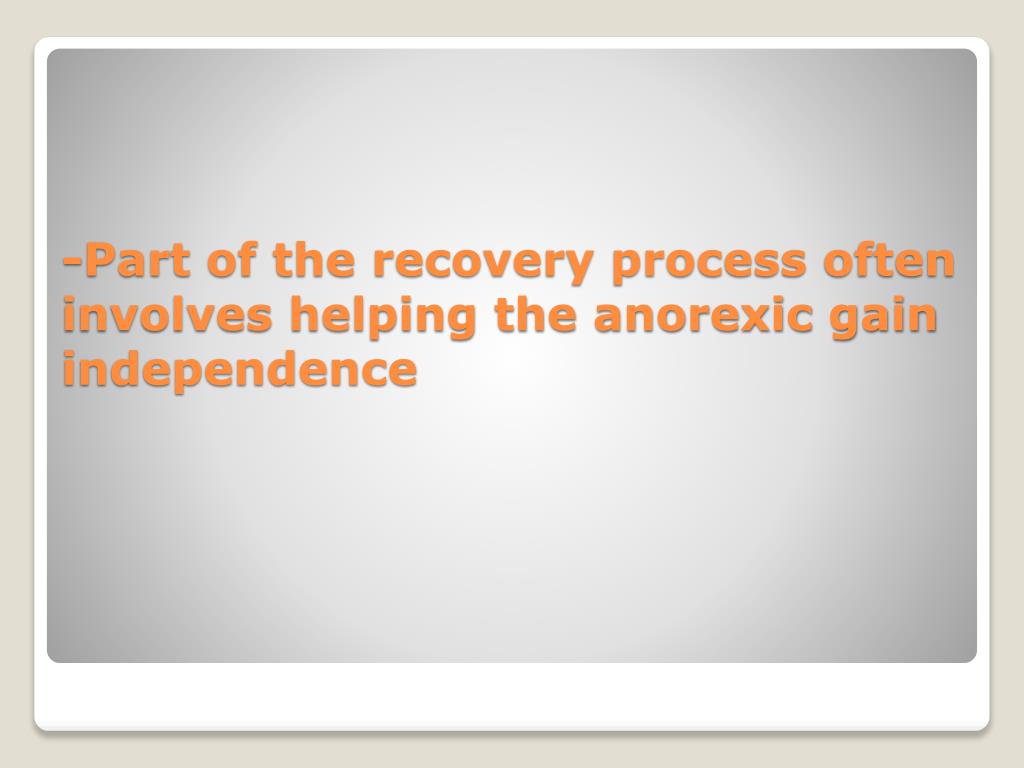 -Part of the recovery process often involves helping the anorexic gain independence